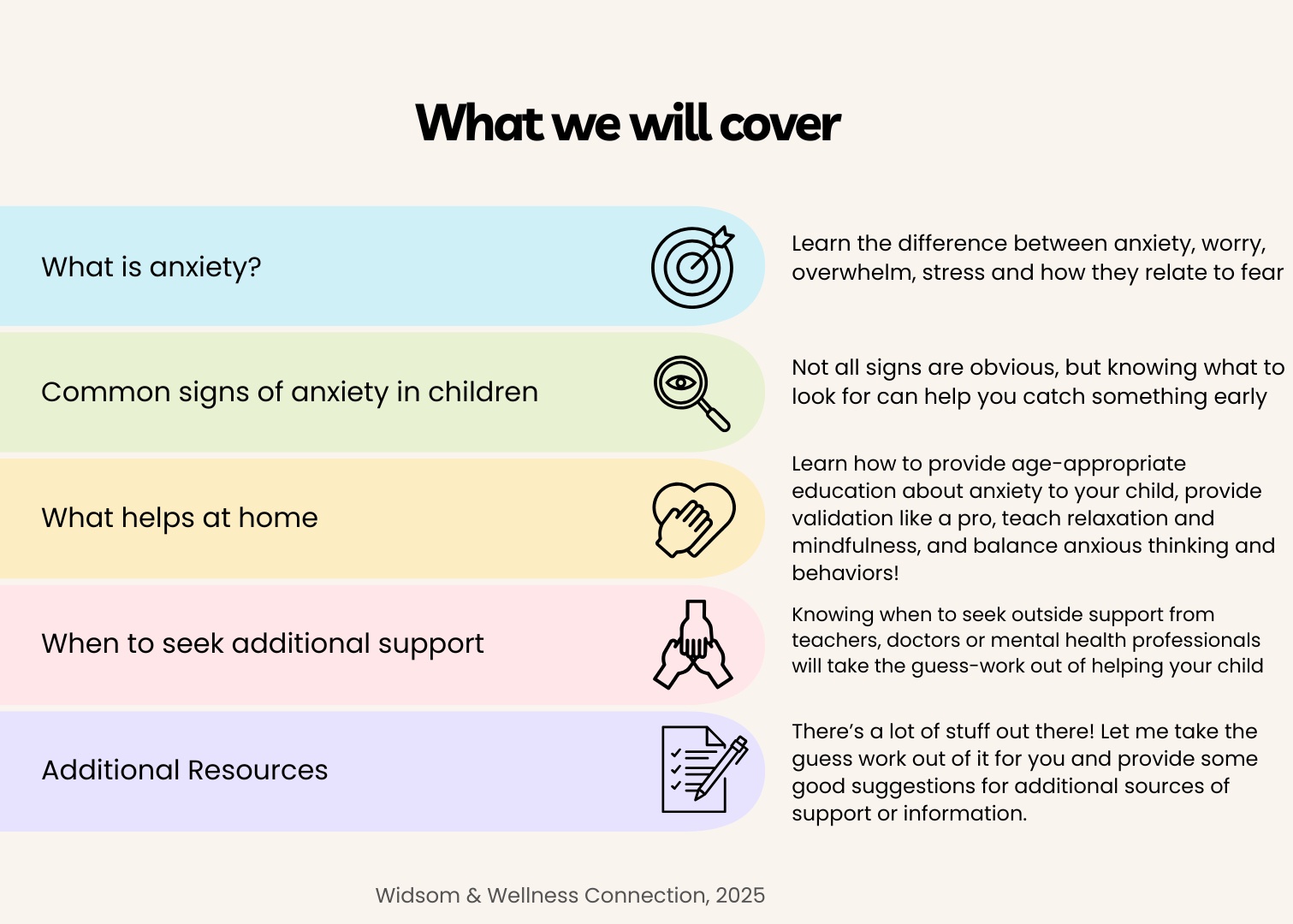 What we will cover

What is anxiety?

Learn the difference between anxiety, worry, overwhelm, stress and how they relate to fear

Common signs of anxiety in children

Not all signs are obvious, but knowing what to look for can help you catch something early

What helps at home

Learn how to provide age-appropriate education about anxiety to your child, provide validation like a pro, teach relaxation and mindfulness, and balance anxious thinking and behaviors!

When to seek additional support

Knowing when to seek outside support from teachers, doctors or mental health professionals will take the guess-work out of helping your child

Additional Resources

There's a lot of stuff out there! Let me take the guess work out of it for you and provide some good suggestions for additional sources of support or information.

Widsom & Wellness Connection, 2025